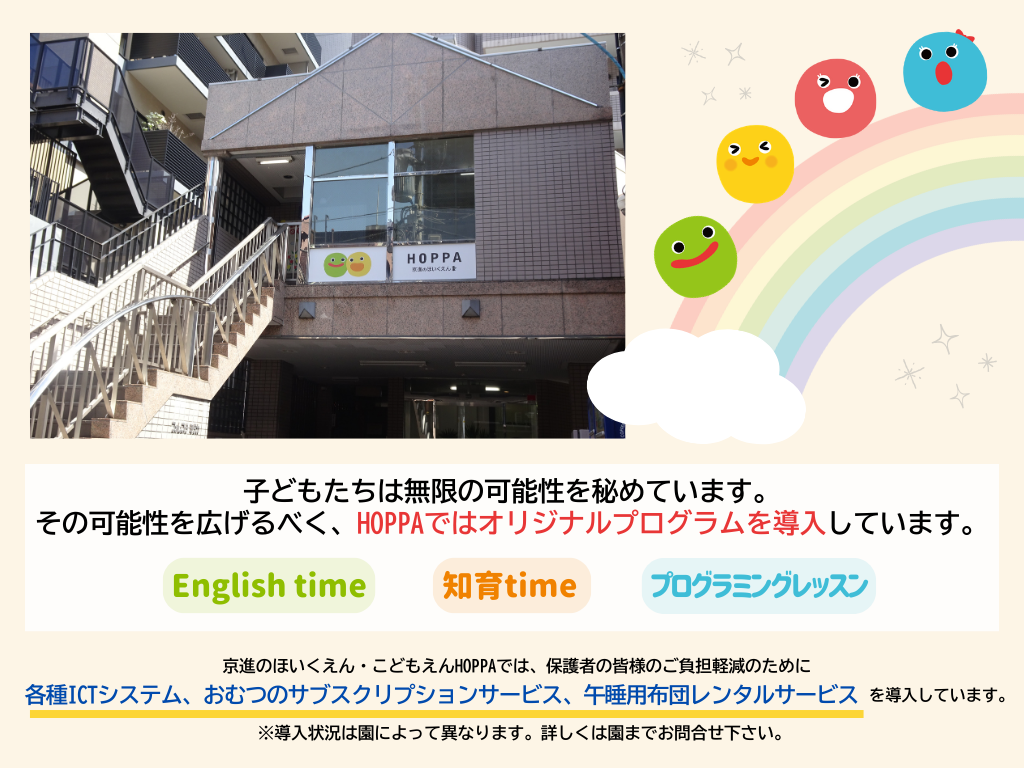 HOPPA
京進のほいくえん

子どもたちは無限の可能性を秘めています。
その可能性を広げるべく、HOPPAではオリジナルプログラムを導入しています。

English time
知育time
プログラミングレッスン

京進のほいくえん・こどもえんHOPPAでは、保護者の皆様のご負担軽減のために
各種ICTシステム、おむつのサブスクリプションサービス、午睡用布団レンタルサービス を導入しています。
※導入状況は園によって異なります。詳しくは園までお問合せ下さい。